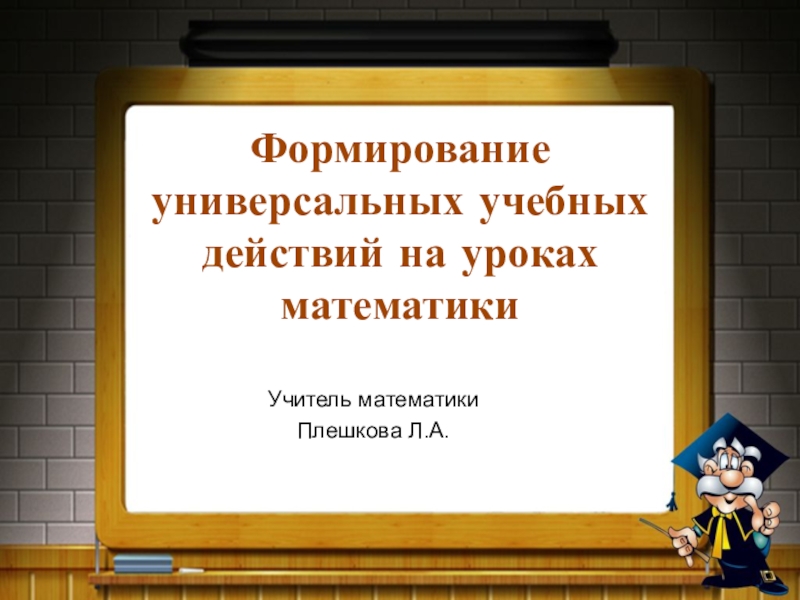 Формирование универсальных учебных действий на уроках математики

Учитель математики
Плешкова Л.А.